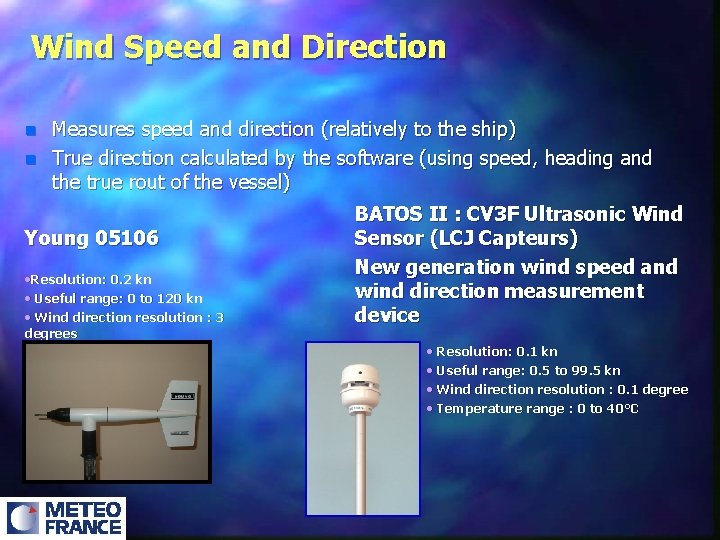 Wind Speed and Direction

Measures speed and direction (relatively to the ship)

True direction calculated by the software (using speed, heading and the true rout of the vessel)

Young 05106

•Resolution: 0.2 kn
• Useful range: 0 to 120 kn
• Wind direction resolution : 3 degrees

BATOS II : CV3F Ultrasonic Wind Sensor (LCJ Capteurs)

New generation wind speed and wind direction measurement device

• Resolution: 0.1 kn
• Useful range: 0.5 to 99.5 kn
• Wind direction resolution : 0.1 degree
• Temperature range : 0 to 40°C

METEO FRANCE